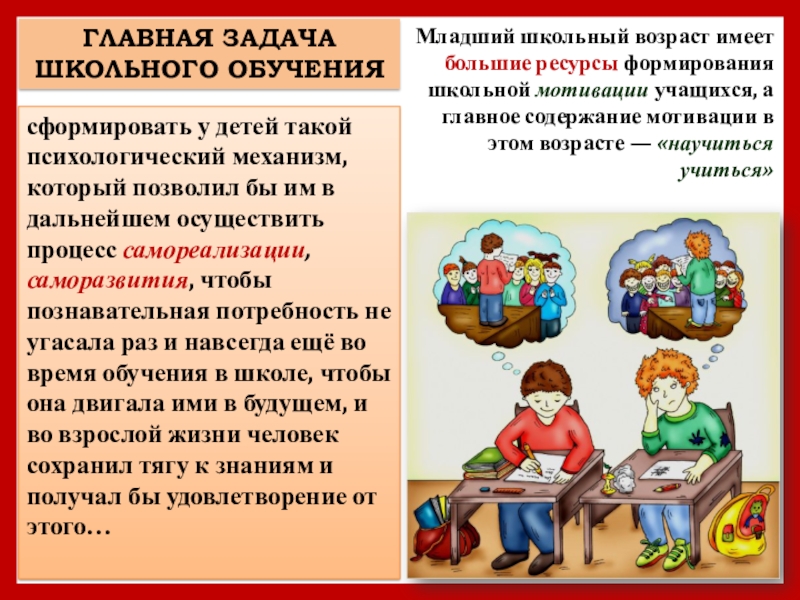 ГЛАВНАЯ ЗАДАЧА ШКОЛЬНОГО ОБУЧЕНИЯ

сформировать у детей такой психологический механизм, который позволил бы им в дальнейшем осуществить процесс самореализации, саморазвития, чтобы познавательная потребность не угасала раз и навсегда ещё во время обучения в школе, чтобы она двигала ими в будущем, и во взрослой жизни человек сохранил тягу к знаниям и получал бы удовлетворение от этого…

Младший школьный возраст имеет большие ресурсы формирования школьной мотивации учащихся, а главное содержание мотивации в этом возрасте — «научиться учиться»